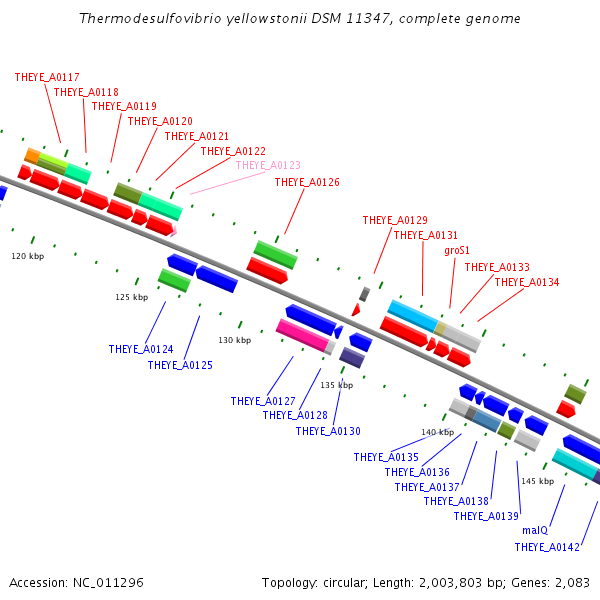 Thermodesulfovibrio yellowstonii DSM 11347, complete genome

THEYE_A0117
THEYE_A0118
THEYE_A0119
THEYE_A0120
THEYE_A0121
THEYE_A0122
THEYE_A0123
THEYE_A0126
THEYE_A0129
THEYE_A0131
groS1
THEYE_A0133
THEYE_A0134

120 kbp
125 kbp
130 kbp
135 kbp
140 kbp
145 kbp

THEYE_A0124
THEYE_A0125
THEYE_A0127
THEYE_A0128
THEYE_A0130
THEYE_A0135
THEYE_A0136
THEYE_A0137
THEYE_A0138
THEYE_A0139
malQ
THEYE_A0142

Accession: NC_011296

Topology: circular; Length: 2,003,803 bp; Genes: 2,083